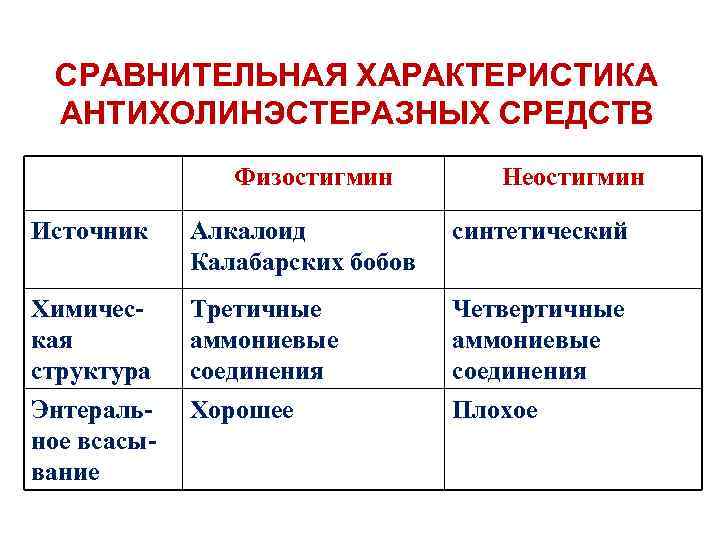 СРАВНИТЕЛЬНАЯ ХАРАКТЕРИСТИКА АНТИХОЛИНЭСТЕРАЗНЫХ СРЕДСТВ

| | Физостигмин | Неостигмин |
|---|---|---|
| Источник | Алкалоид Калабарских бобов | синтетический |
| Химическая структура | Третичные аммониевые соединения | Четвертичные аммониевые соединения |
| Энтеральное всасывание | Хорошее | Плохое |